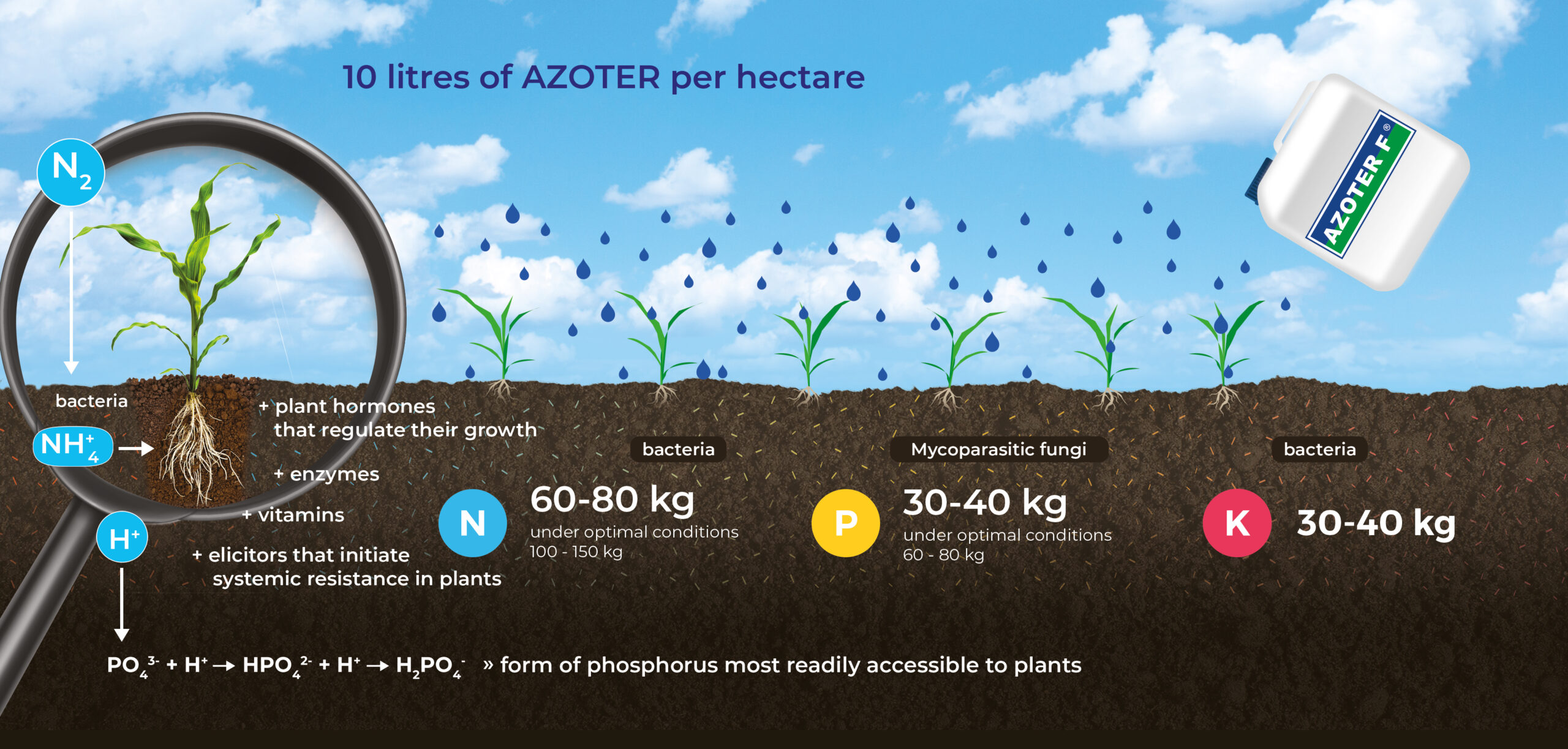 10 litres of AZOTER per hectare

AZOTER F®

$N_2$

bacteria

$NH_4^+$

$H^+$

+ plant hormones that regulate their growth

+ enzymes

+ vitamins

+ elicitors that initiate systemic resistance in plants

bacteria

N

60-80 kg

under optimal conditions 100 - 150 kg

Mycoparasitic fungi

P

30-40 kg

under optimal conditions 60 - 80 kg

bacteria

K

30-40 kg

$PO_4^{3-} + H^+ \rightarrow HPO_4^{2-} + H^+ \rightarrow H_2PO_4^-$ » form of phosphorus most readily accessible to plants